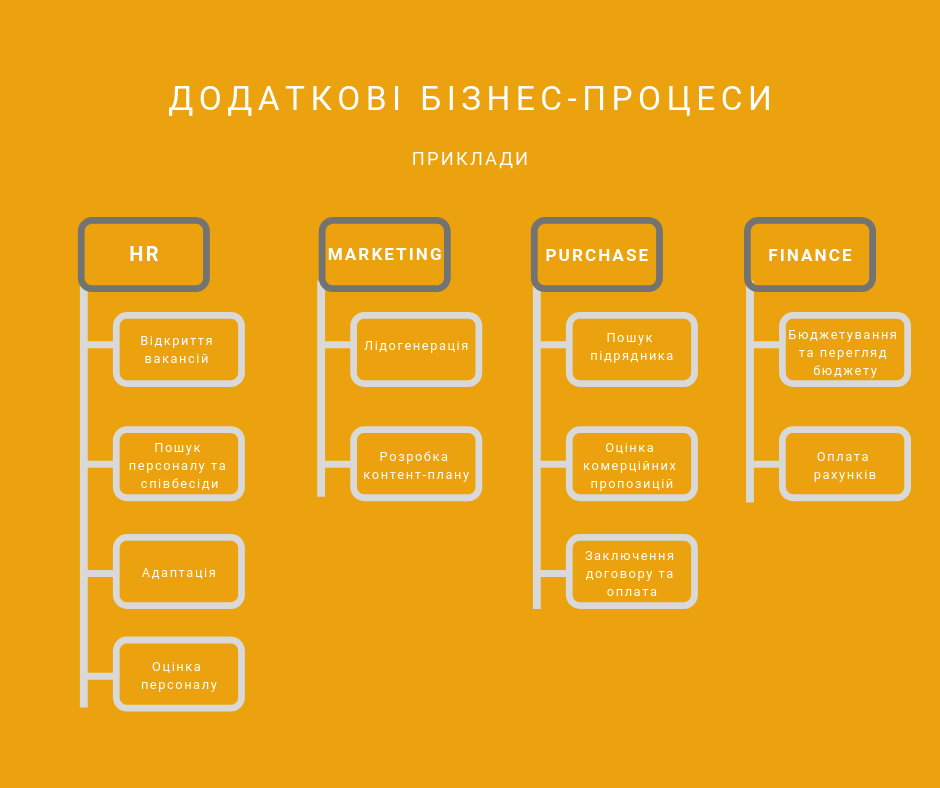 ДОДАТКОВІ БІЗНЕС-ПРОЦЕСИ

ПРИКЛАДИ

HR

Відкриття вакансій

Пошук персоналу та співбесіди

Адаптація

Оцінка персоналу

MARKETING

Лідогенерація

Розробка контент-плану

PURCHASE

Пошук підрядника

Оцінка комерційних пропозицій

Заключення договору та оплата

FINANCE

Бюджетування та перегляд бюджету

Оплата рахунків